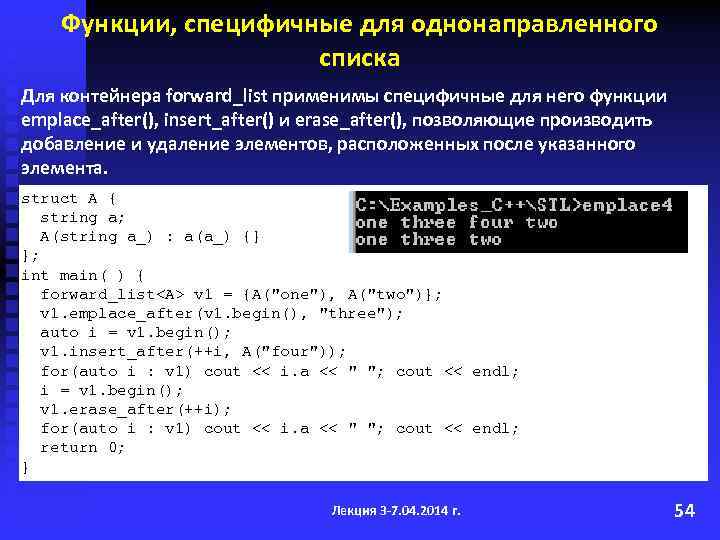 Функции, специфичные для однонаправленного списка

Для контейнера forward_list применимы специфичные для него функции emplace_after(), insert_after() и erase_after(), позволяющие производить добавление и удаление элементов, расположенных после указанного элемента.

struct A {
  string a;
  A(string a_) : a(a_) {}
};
int main( ) {
  forward_list<A> v1 = {A("one"), A("two")};
  v1.emplace_after(v1.begin(), "three");
  auto i = v1.begin();
  v1.insert_after(++i, A("four"));
  for(auto i : v1) cout << i.a << " "; cout << endl;
  i = v1.begin();
  v1.erase_after(++i);
  for(auto i : v1) cout << i.a << " "; cout << endl;
  return 0;
}

C:\Examples_C++\STL>emplace4
one three four two
one three two

Лекция 3-7.04.2014 г.

54